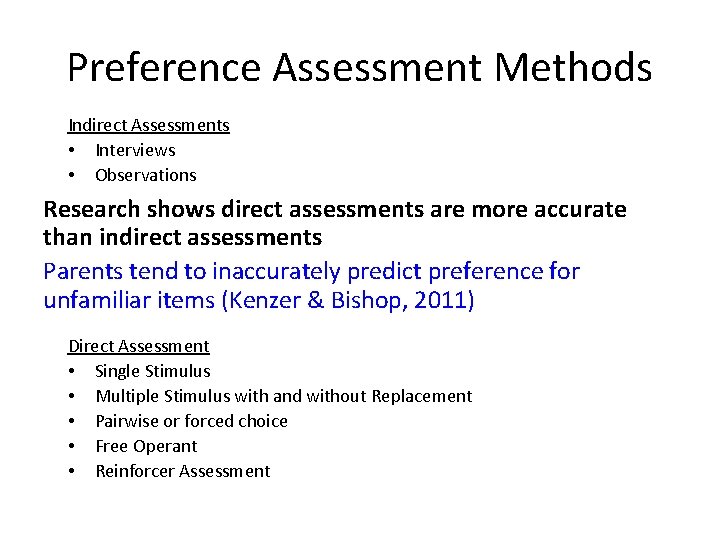 Preference Assessment Methods

Indirect Assessments
• Interviews
• Observations

Research shows direct assessments are more accurate than indirect assessments

Parents tend to inaccurately predict preference for unfamiliar items (Kenzer & Bishop, 2011)

Direct Assessment
• Single Stimulus
• Multiple Stimulus with and without Replacement
• Pairwise or forced choice
• Free Operant
• Reinforcer Assessment